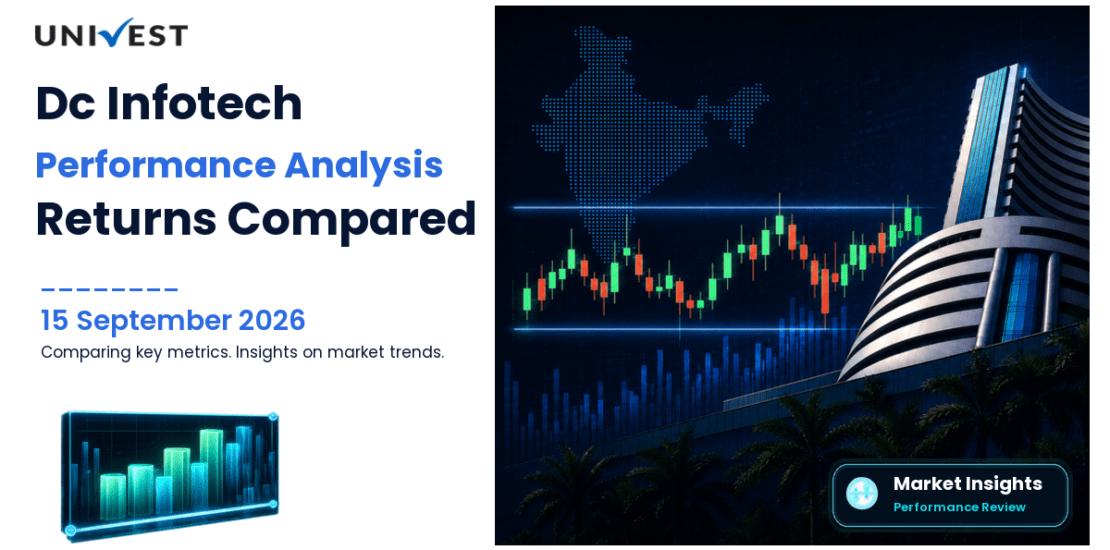 UNIVEST

Dc Infotech

Performance Analysis

Returns Compared

15 September 2026

Comparing key metrics. Insights on market trends.

Market Insights

Performance Review